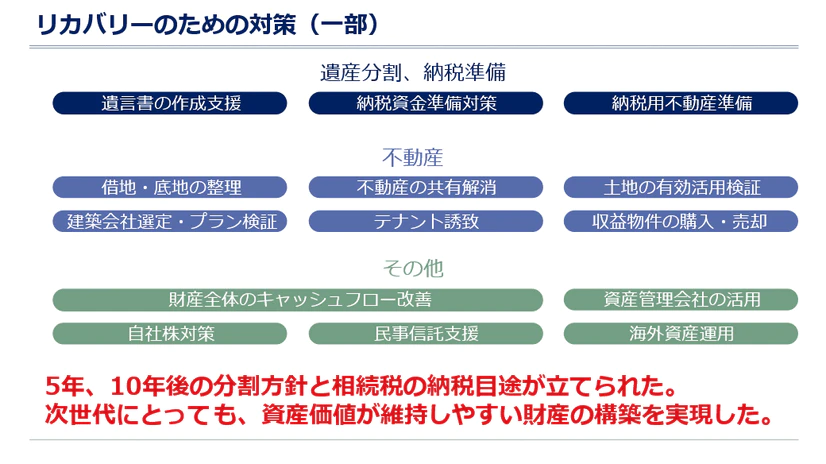 リカバリーのための対策（一部）

遺産分割、納税準備

遺言書の作成支援

納税資金準備対策

納税用不動産準備

不動産

借地・底地の整理

不動産の共有解消

土地の有効活用検証

建築会社選定・プラン検証

テナント誘致

収益物件の購入・売却

その他

財産全体のキャッシュフロー改善

資産管理会社の活用

自社株対策

民事信託支援

海外資産運用

5年、10年後の分割方針と相続税の納税目途が立てられた。
次世代にとっても、資産価値が維持しやすい財産の構築を実現した。